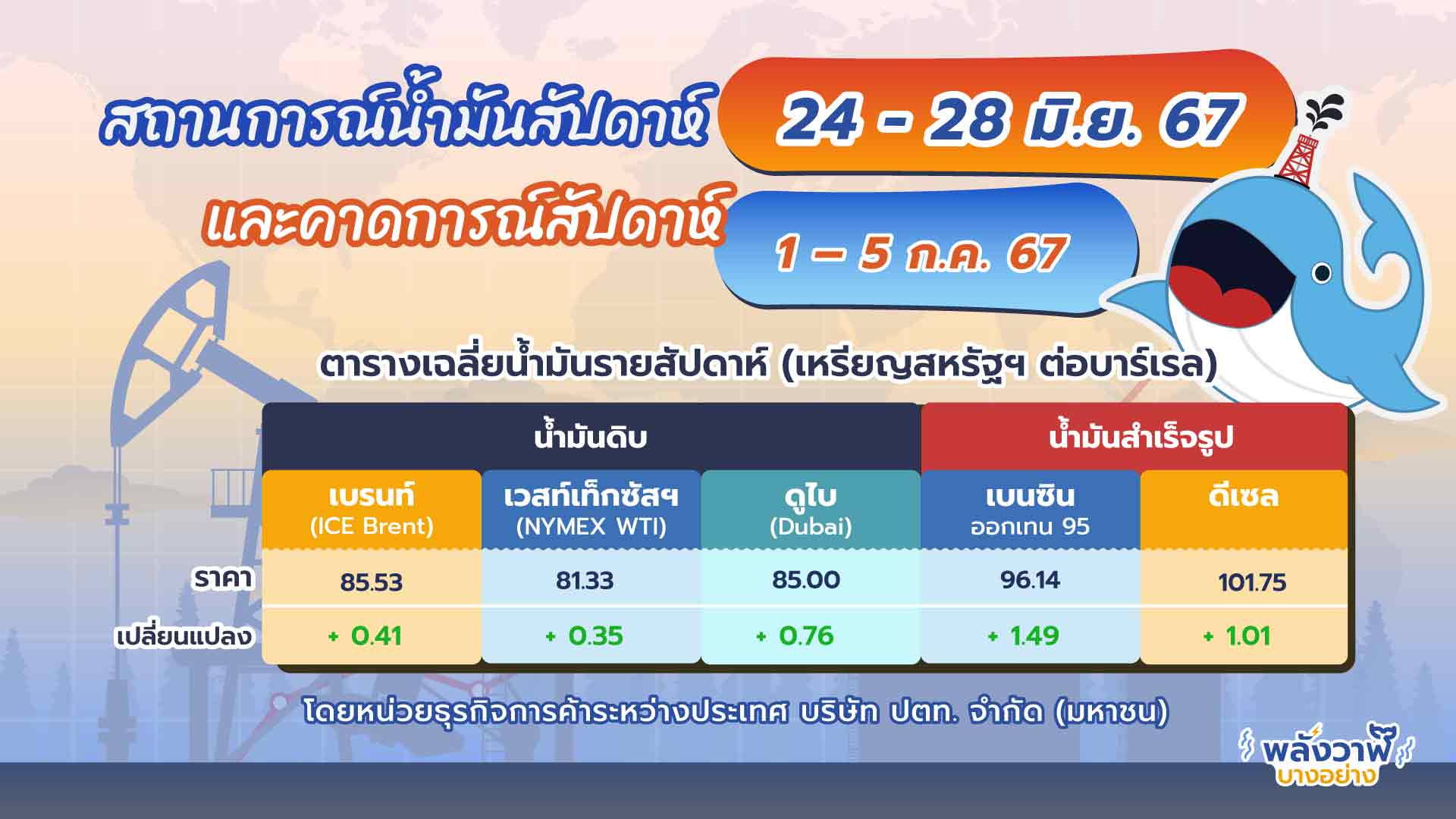 สถานการณ์น้ำมันสัปดาห์ 24 - 28 มิ.ย. 67

และคาดการณ์สัปดาห์ 1 – 5 ก.ค. 67

ตารางเฉลี่ยน้ำมันรายสัปดาห์ (เหรียญสหรัฐฯ ต่อบาร์เรล)

| | น้ำมันดิบ | | | น้ำมันสำเร็จรูป | |
|---|---|---|---|---|---|
| | เบรนท์ (ICE Brent) | เวสท์เท็กซัสฯ (NYMEX WTI) | ดูไบ (Dubai) | เบนซิน ออกเทน 95 | ดีเซล |
| ราคา | 85.53 | 81.33 | 85.00 | 96.14 | 101.75 |
| เปลี่ยนแปลง | + 0.41 | + 0.35 | + 0.76 | + 1.49 | + 1.01 |

โดยหน่วยธุรกิจการค้าระหว่างประเทศ บริษัท ปตท. จำกัด (มหาชน)

พลังวาฬ บางอย่าง